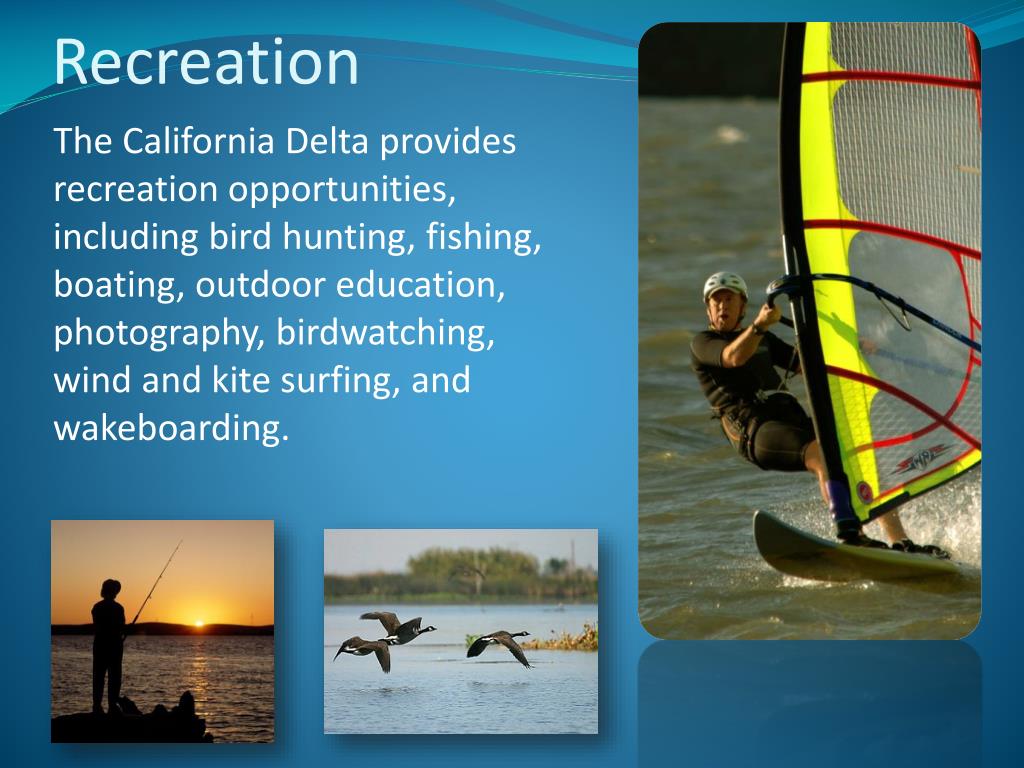 Recreation

The California Delta provides recreation opportunities, including bird hunting, fishing, boating, outdoor education, photography, birdwatching, wind and kite surfing, and wakeboarding.